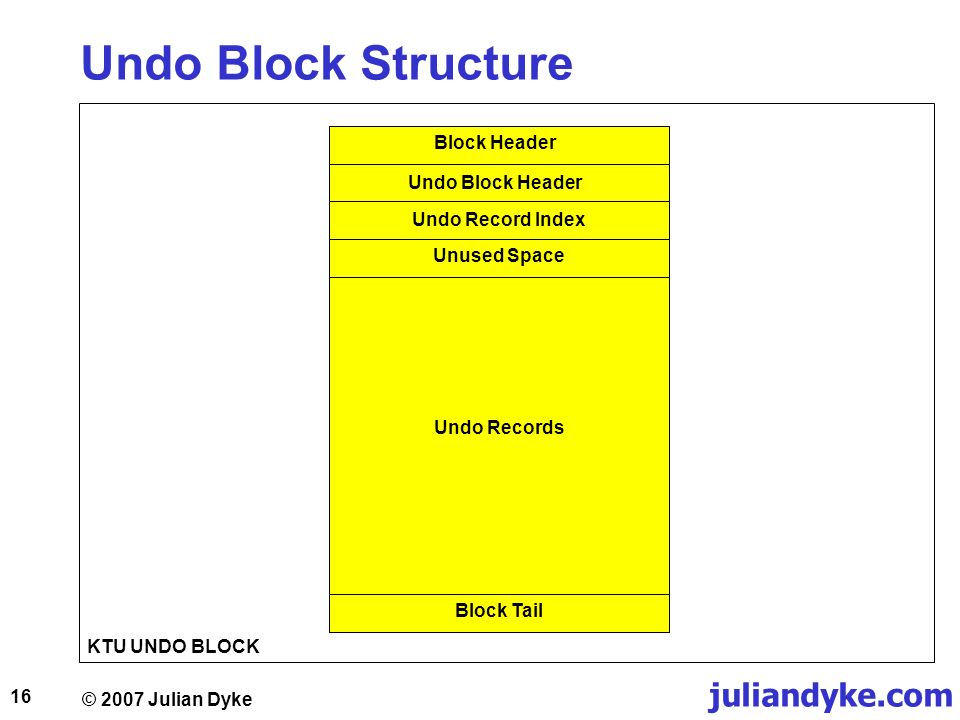 Undo Block Structure

Block Header

Undo Block Header

Undo Record Index

Unused Space

Undo Records

Block Tail

KTU UNDO BLOCK

16

© 2007 Julian Dyke

juliandyke.com